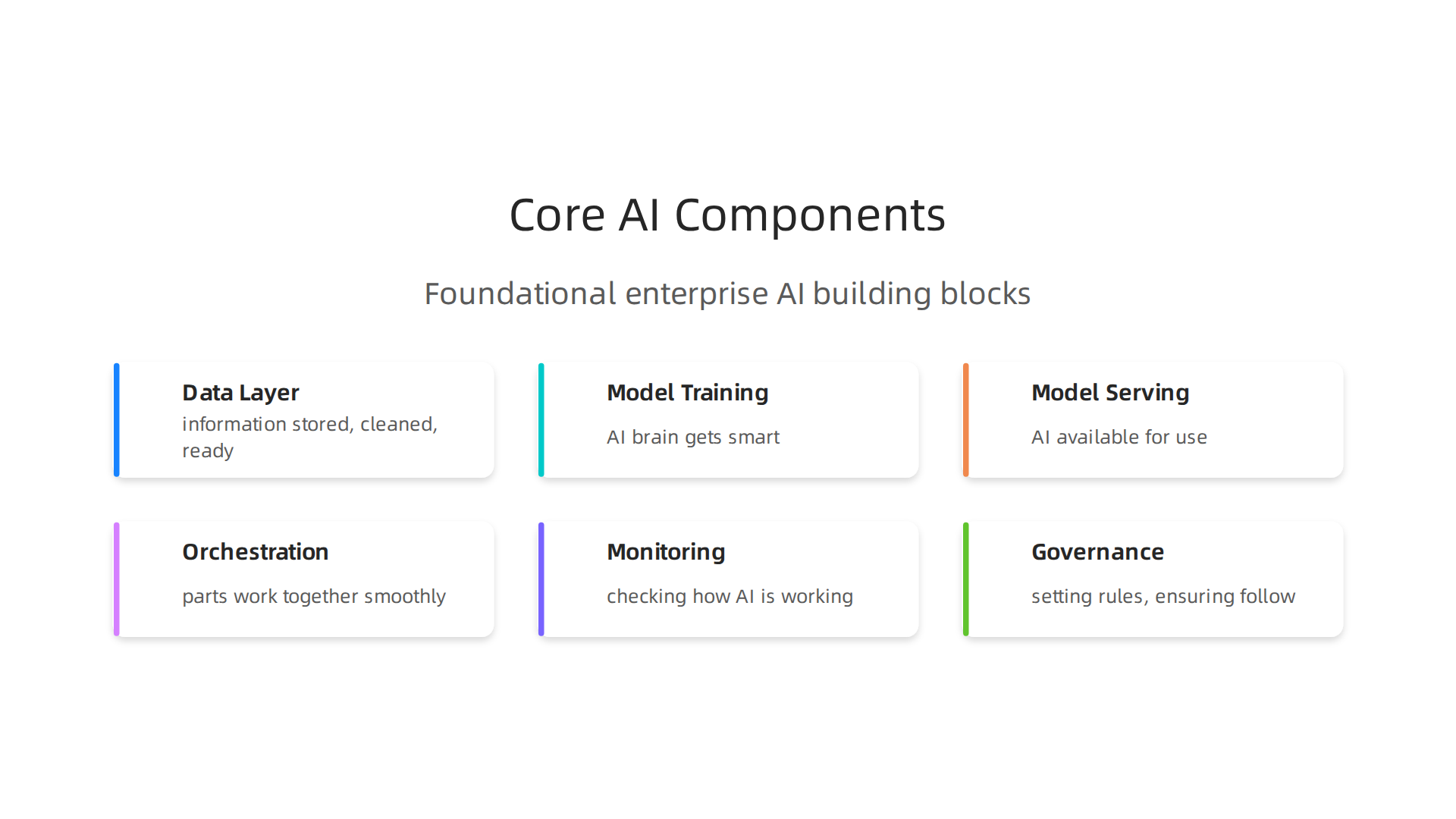 Core AI Components

Foundational enterprise AI building blocks

Data Layer
information stored, cleaned, ready

Model Training
AI brain gets smart

Model Serving
AI available for use

Orchestration
parts work together smoothly

Monitoring
checking how AI is working

Governance
setting rules, ensuring follow